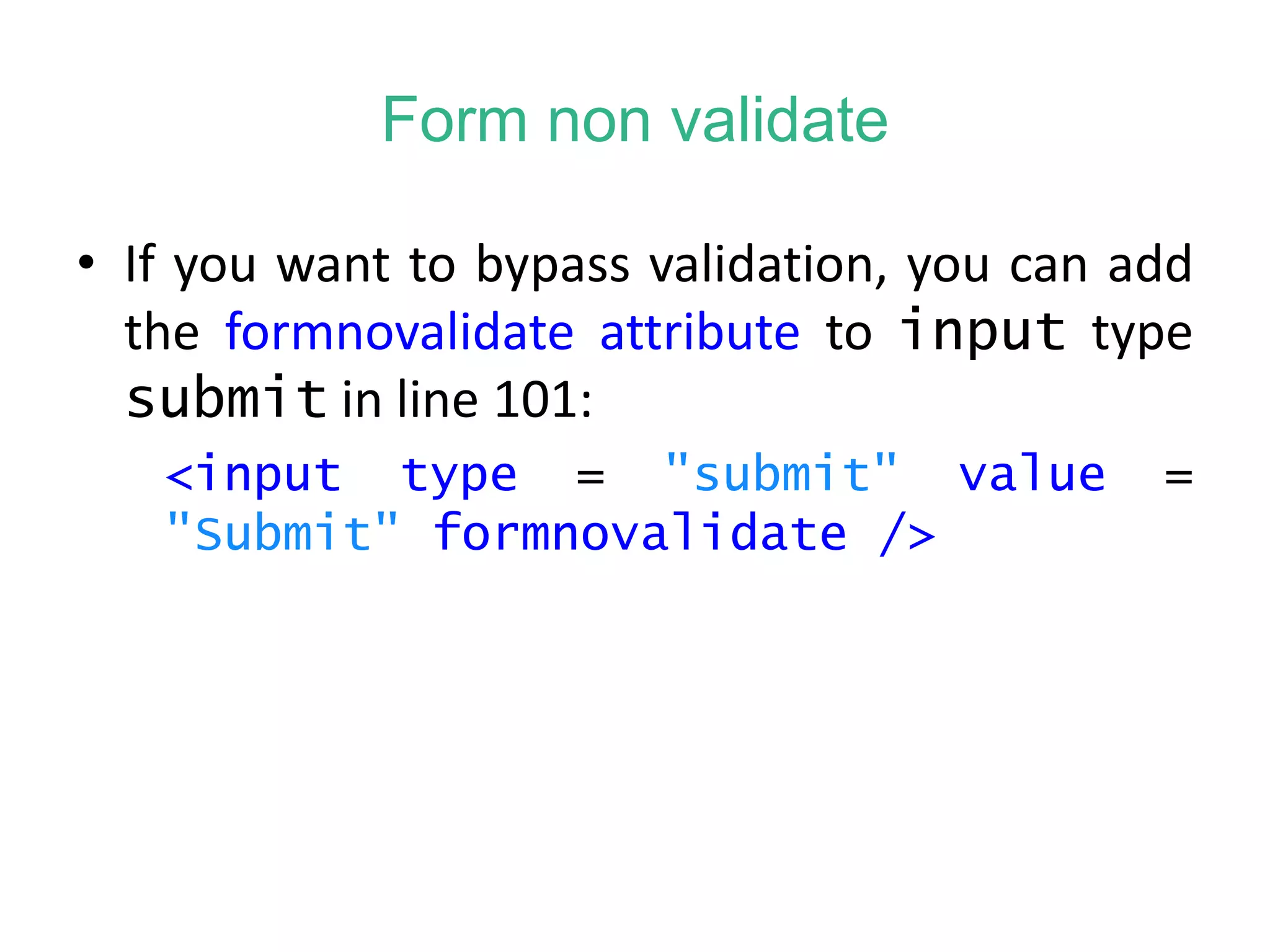 Form non validate

• If you want to bypass validation, you can add the formnovalidate attribute to input type submit in line 101:

<input type = "submit" value = "Submit" formnovalidate />